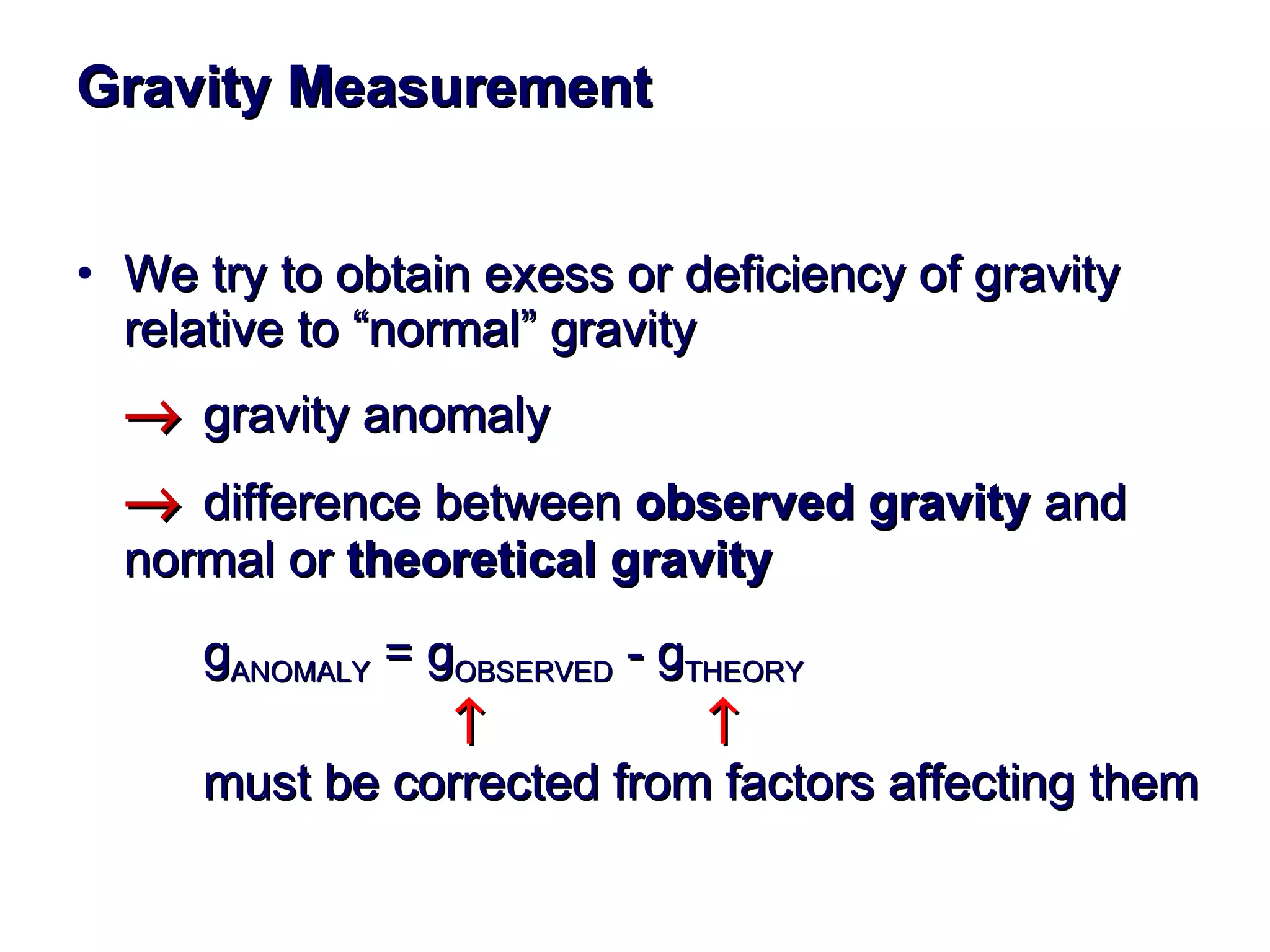 Gravity Measurement

• We try to obtain exess or deficiency of gravity relative to “normal” gravity

→ gravity anomaly

→ difference between observed gravity and normal or theoretical gravity

$g_{ANOMALY} = g_{OBSERVED} - g_{THEORY}$

↑ ↑

must be corrected from factors affecting them